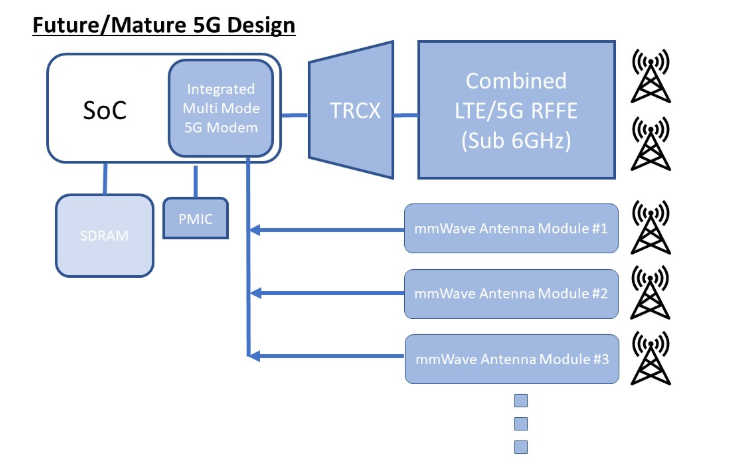 Future/Mature 5G Design

SoC

Integrated Multi Mode 5G Modem

TRCX

Combined LTE/5G RFFE (Sub 6GHz)

SDRAM

PMIC

mmWave Antenna Module #1

mmWave Antenna Module #2

mmWave Antenna Module #3